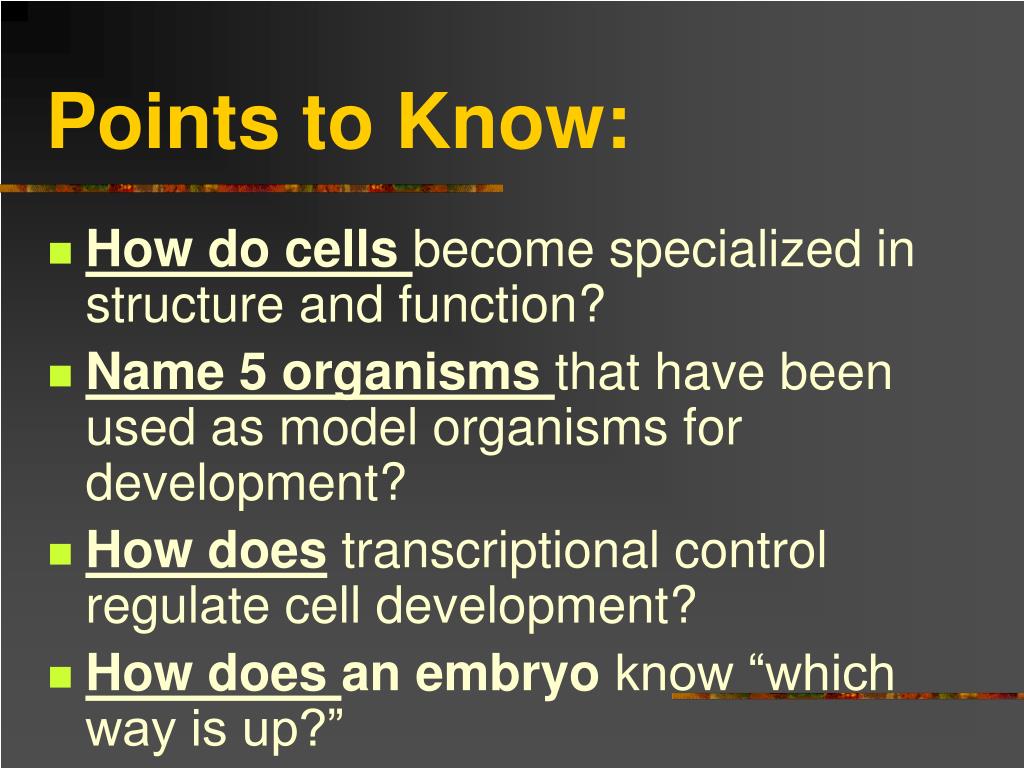 Points to Know:

How do cells become specialized in structure and function?

Name 5 organisms that have been used as model organisms for development?

How does transcriptional control regulate cell development?

How does an embryo know “which way is up?”